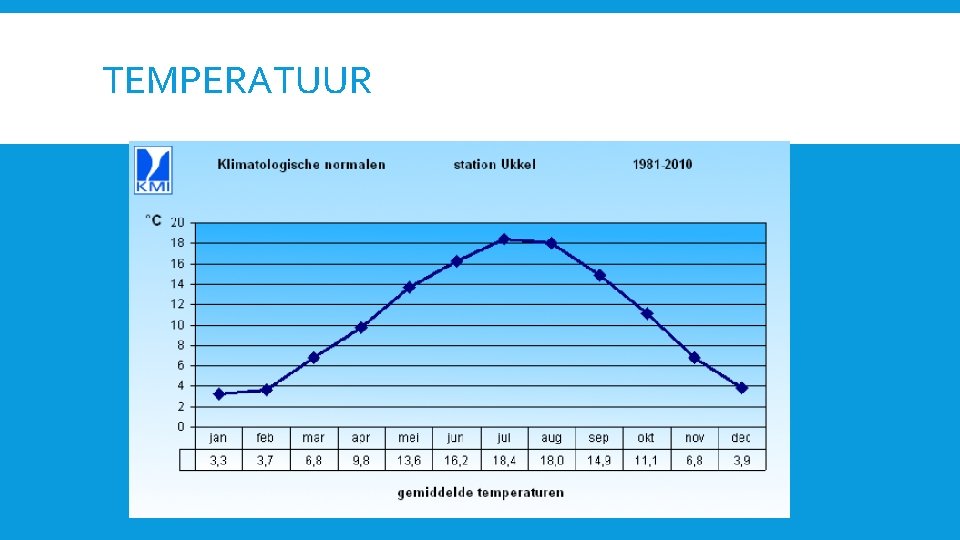 TEMPERATUUR

KMI

Klimatologische normalen station Ukkel 1981-2010

°C

20
18
16
14
12
10
8
6
4
2
0

| jan | feb | mar | apr | mei | jun | jul | aug | sep | okt | nov | dec |
|---|---|---|---|---|---|---|---|---|---|---|---|
| 3,3 | 3,7 | 6,8 | 9,8 | 13,6 | 16,2 | 18,4 | 18,0 | 14,9 | 11,1 | 6,8 | 3,9 |

gemiddelde temperaturen